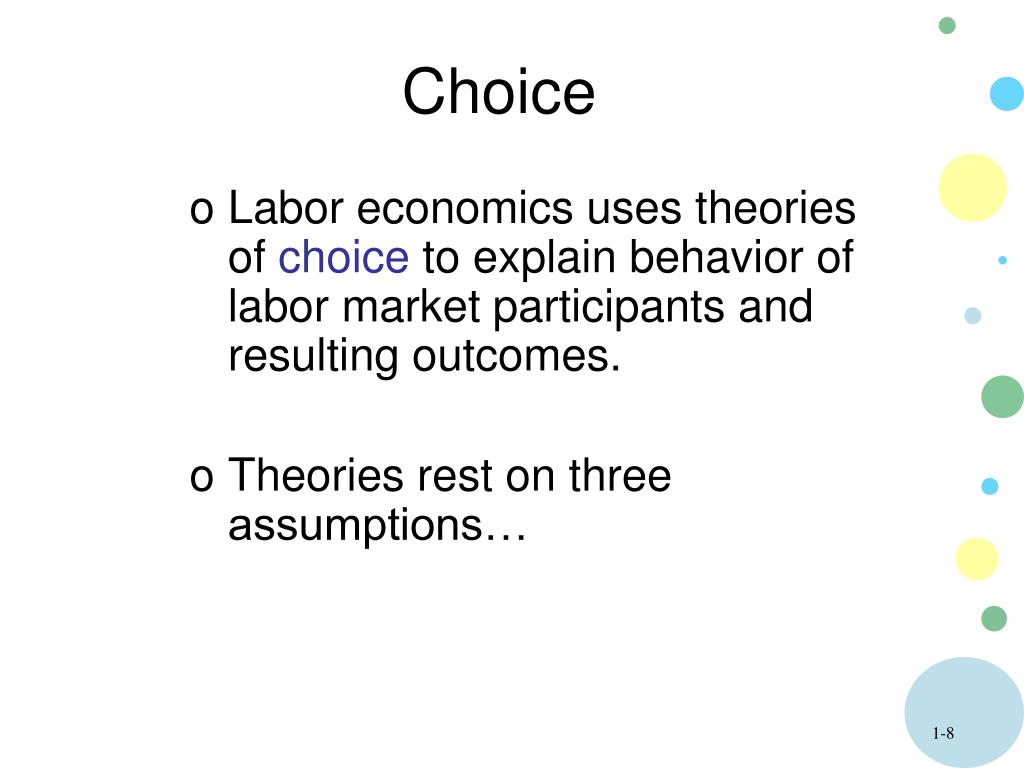 Choice

o Labor economics uses theories of choice to explain behavior of labor market participants and resulting outcomes.

o Theories rest on three assumptions…

1-8